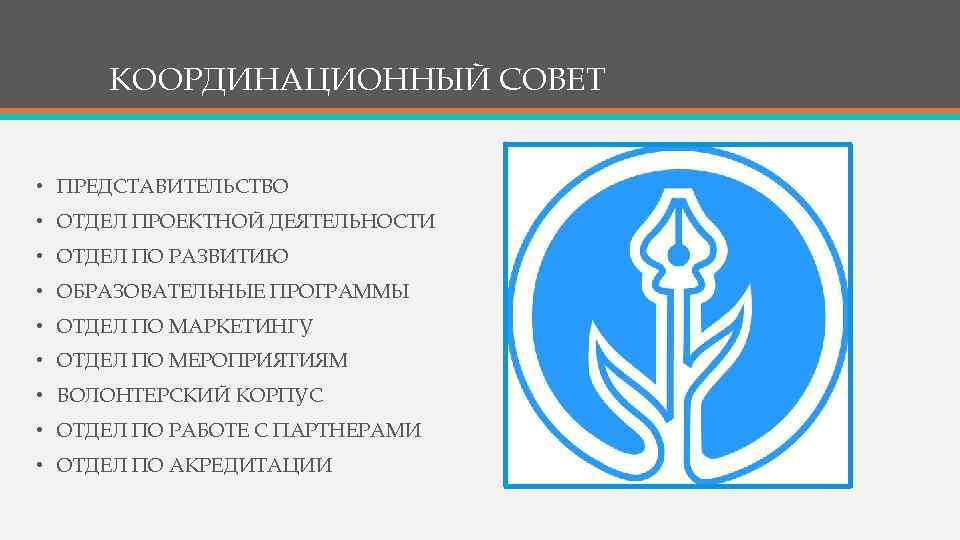 КООРДИНАЦИОННЫЙ СОВЕТ

• ПРЕДСТАВИТЕЛЬСТВО
• ОТДЕЛ ПРОЕКТНОЙ ДЕЯТЕЛЬНОСТИ
• ОТДЕЛ ПО РАЗВИТИЮ
• ОБРАЗОВАТЕЛЬНЫЕ ПРОГРАММЫ
• ОТДЕЛ ПО МАРКЕТИНГУ
• ОТДЕЛ ПО МЕРОПРИЯТИЯМ
• ВОЛОНТЕРСКИЙ КОРПУС
• ОТДЕЛ ПО РАБОТЕ С ПАРТНЕРАМИ
• ОТДЕЛ ПО АКРЕДИТАЦИИ